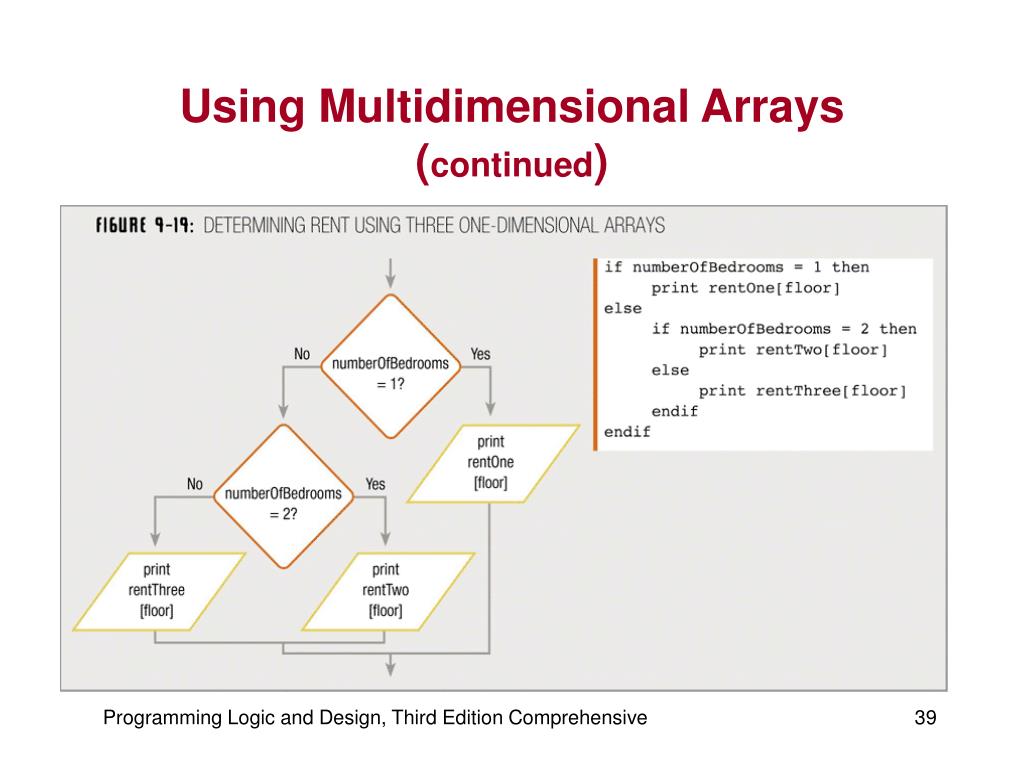 Using Multidimensional Arrays
(continued)

FIGURE 9-19: DETERMINING RENT USING THREE ONE-DIMENSIONAL ARRAYS

No
numberOfBedrooms = 1?
Yes

No
numberOfBedrooms = 2?
Yes

print rentOne [floor]

print rentThree [floor]

print rentTwo [floor]

if numberOfBedrooms = 1 then
    print rentOne[floor]
else
    if numberOfBedrooms = 2 then
        print rentTwo[floor]
    else
        print rentThree[floor]
    endif
endif

Programming Logic and Design, Third Edition Comprehensive

39